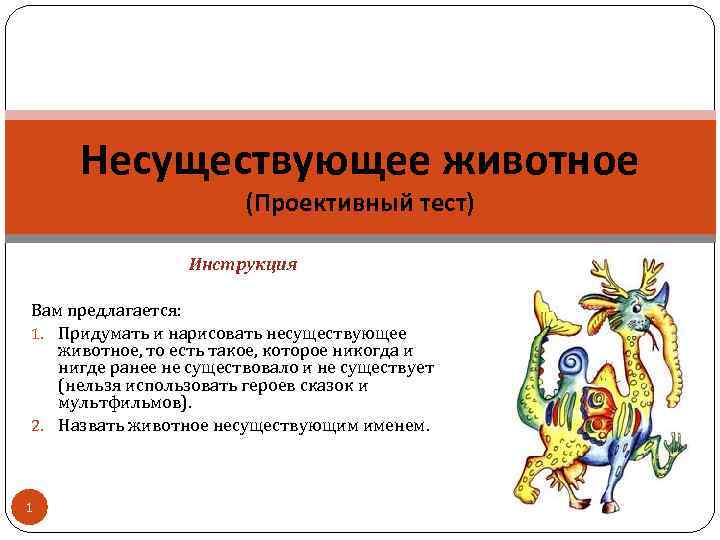 Несуществующее животное
(Проективный тест)

Инструкция

Вам предлагается:
1. Придумать и нарисовать несуществующее животное, то есть такое, которое никогда и нигде ранее не существовало и не существует (нельзя использовать героев сказок и мультфильмов).
2. Назвать животное несуществующим именем.

1